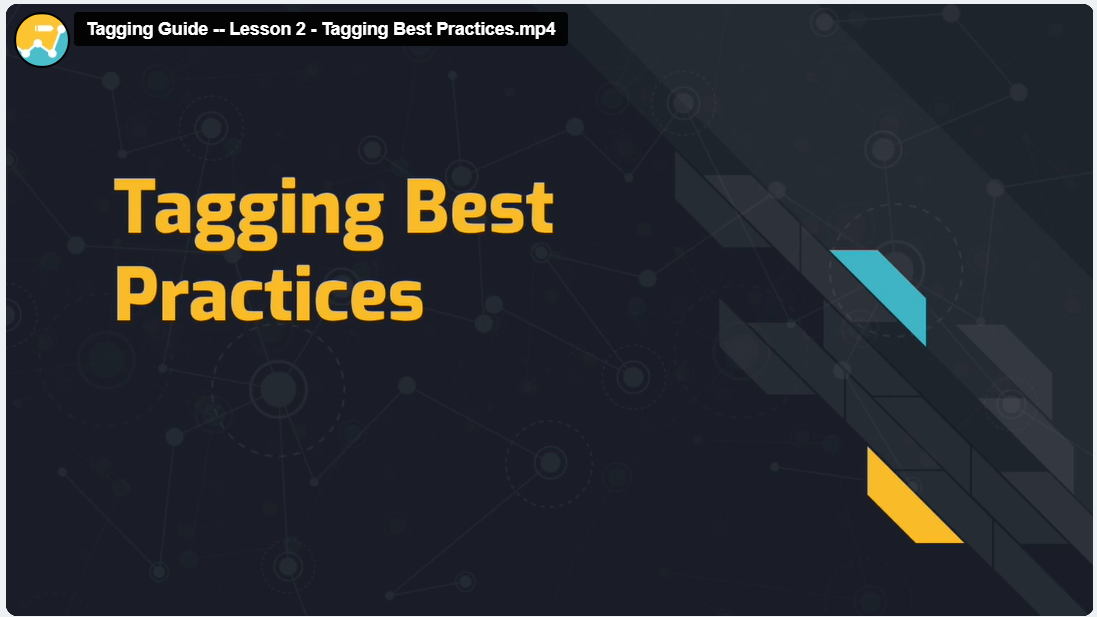 Tagging Guide -- Lesson 2 - Tagging Best Practices.mp4

Tagging Best Practices